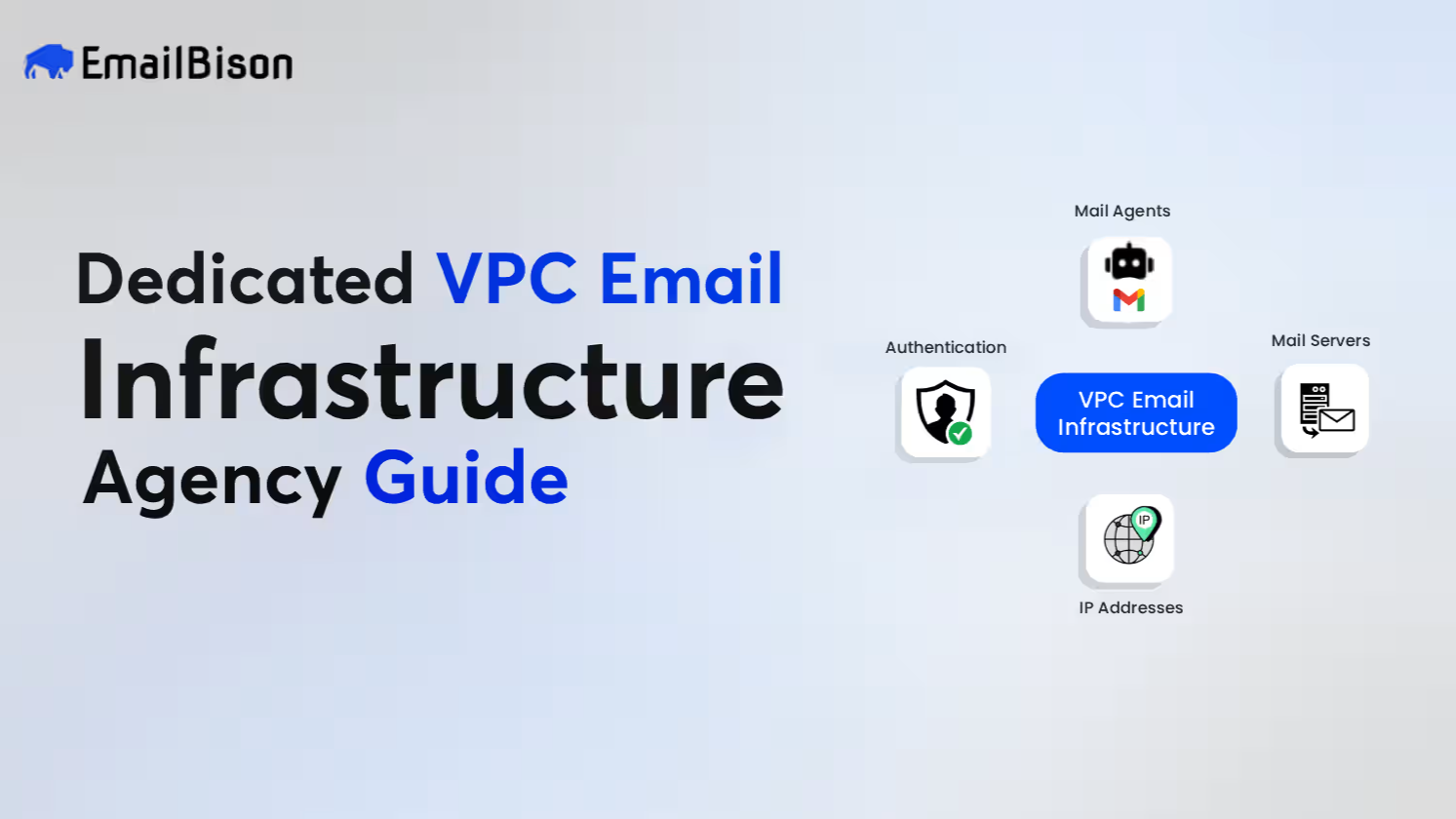 EmailBison

Dedicated VPC Email Infrastructure Agency Guide

Mail Agents

Authentication

VPC Email Infrastructure

Mail Servers

IP

IP Addresses